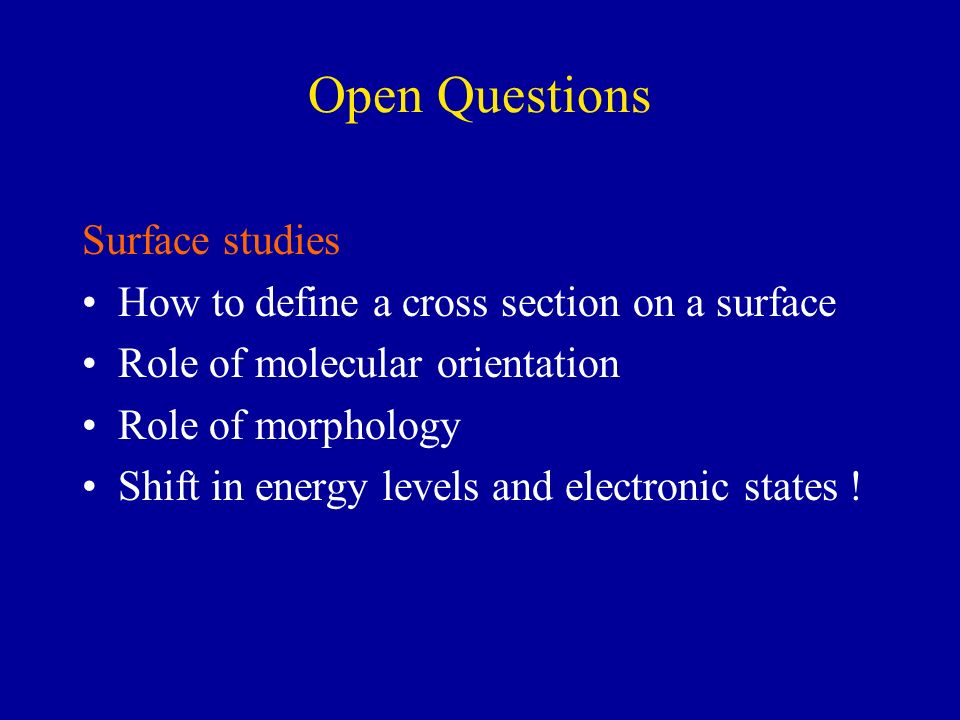 Open Questions

Surface studies

• How to define a cross section on a surface
• Role of molecular orientation
• Role of morphology
• Shift in energy levels and electronic states !